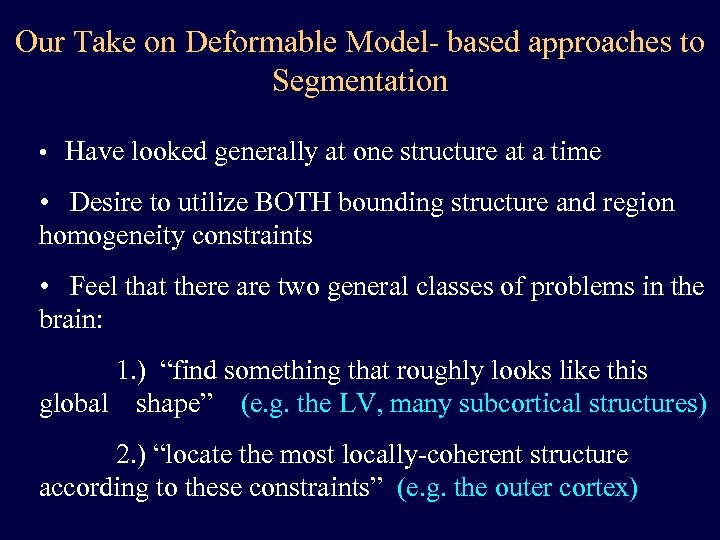 Our Take on Deformable Model- based approaches to Segmentation

• Have looked generally at one structure at a time

• Desire to utilize BOTH bounding structure and region homogeneity constraints

• Feel that there are two general classes of problems in the brain:

1.) “find something that roughly looks like this global shape” (e.g. the LV, many subcortical structures)

2.) “locate the most locally-coherent structure according to these constraints” (e.g. the outer cortex)